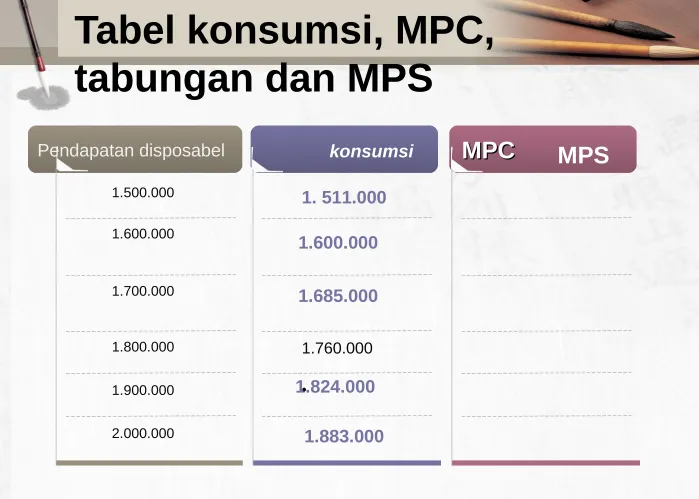 Tabel konsumsi, MPC, tabungan dan MPS

| Pendapatan disposabel | konsumsi | MPC | MPS |
|---|---|---|---|
| 1.500.000 | 1. 511.000 | | |
| 1.600.000 | 1.600.000 | | |
| 1.700.000 | 1.685.000 | | |
| 1.800.000 | 1.760.000 | | |
| 1.900.000 | 1.824.000 | | |
| 2.000.000 | 1.883.000 | | |